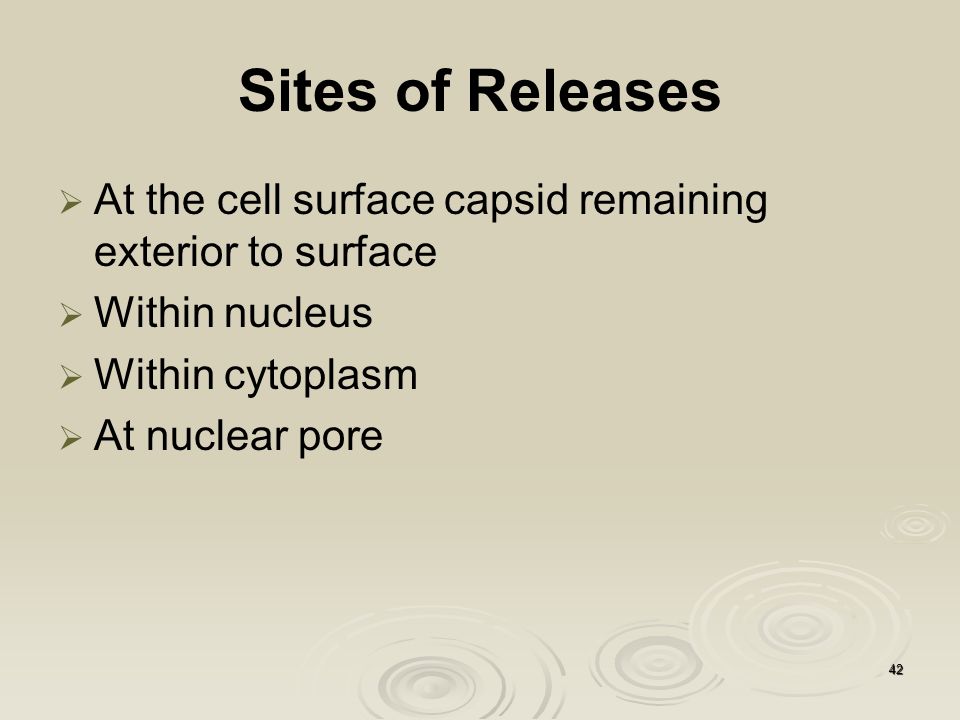 Sites of Releases

➢ At the cell surface capsid remaining exterior to surface
➢ Within nucleus
➢ Within cytoplasm
➢ At nuclear pore

42